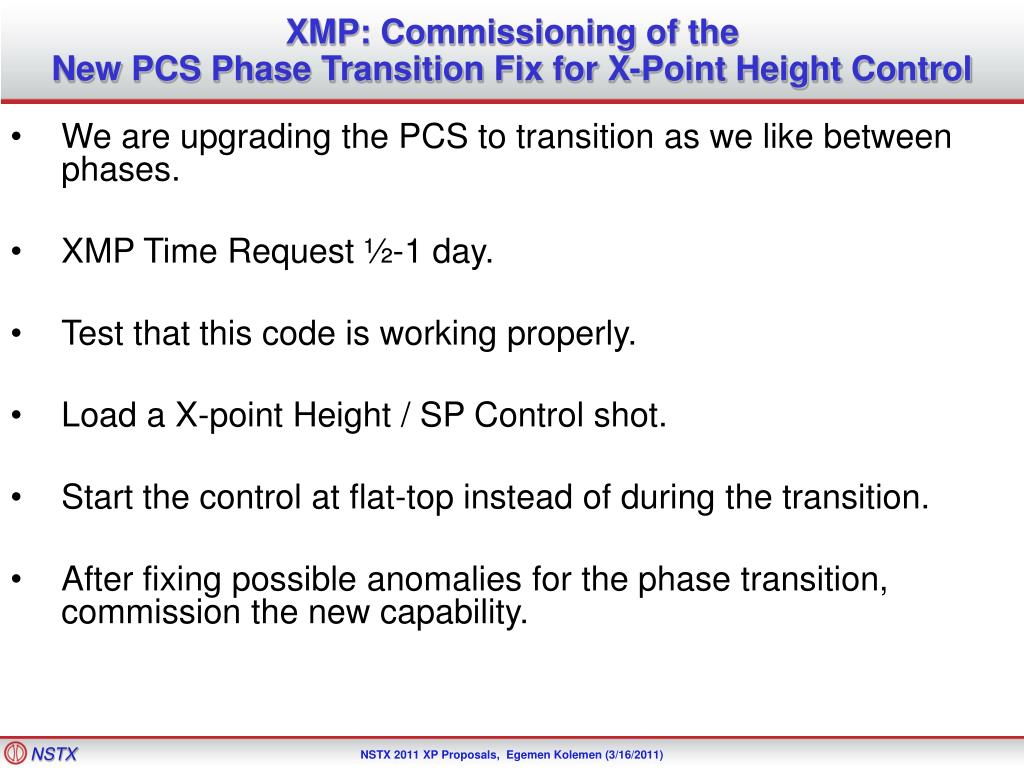 XMP: Commissioning of the
New PCS Phase Transition Fix for X-Point Height Control

• We are upgrading the PCS to transition as we like between phases.

• XMP Time Request ½-1 day.

• Test that this code is working properly.

• Load a X-point Height / SP Control shot.

• Start the control at flat-top instead of during the transition.

• After fixing possible anomalies for the phase transition, commission the new capability.

NSTX

NSTX 2011 XP Proposals, Egemen Kolemen (3/16/2011)